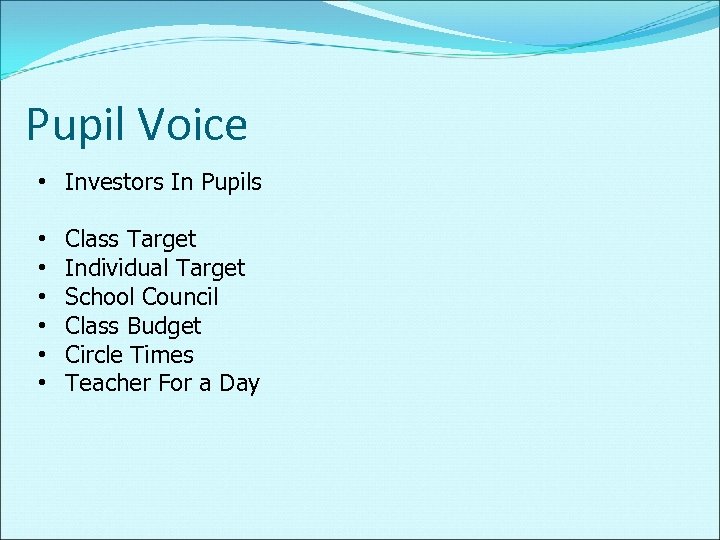 Pupil Voice

• Investors In Pupils

• Class Target
• Individual Target
• School Council
• Class Budget
• Circle Times
• Teacher For a Day